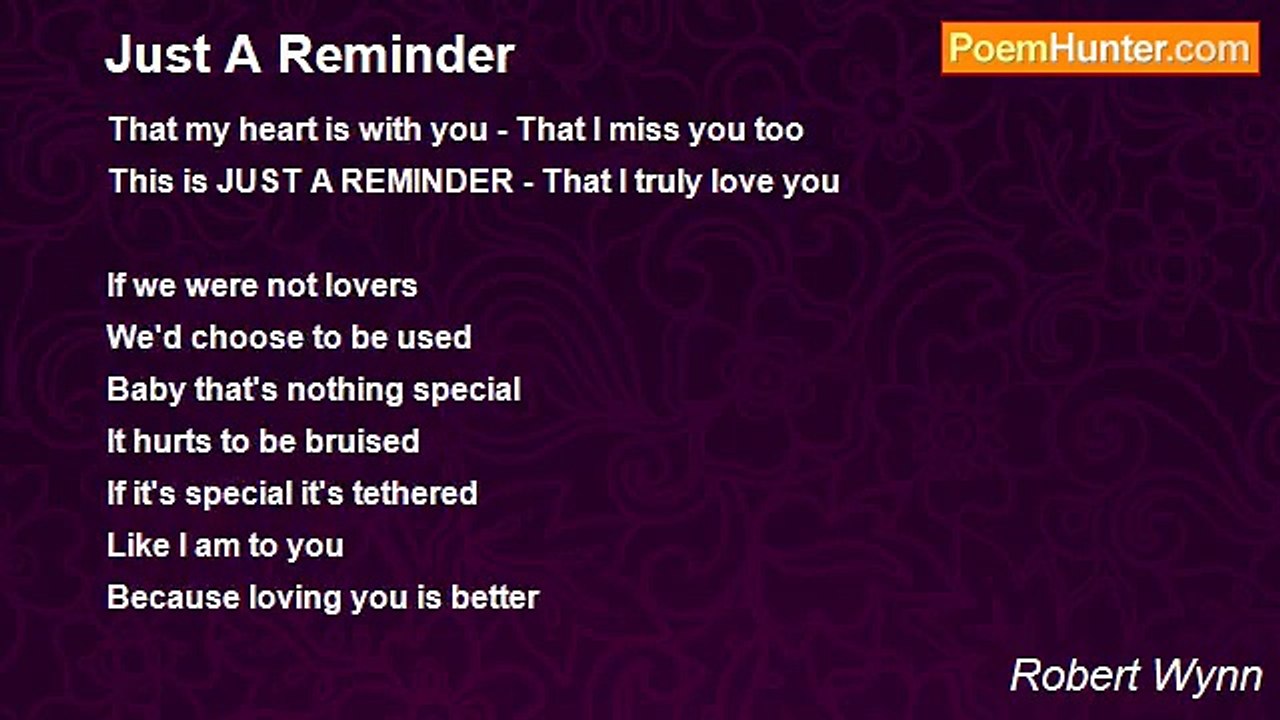 Just A Reminder

PoemHunter.com

That my heart is with you - That I miss you too
This is JUST A REMINDER - That I truly love you

If we were not lovers
We'd choose to be used
Baby that's nothing special
It hurts to be bruised
If it's special it's tethered
Like I am to you
Because loving you is better

Robert Wynn